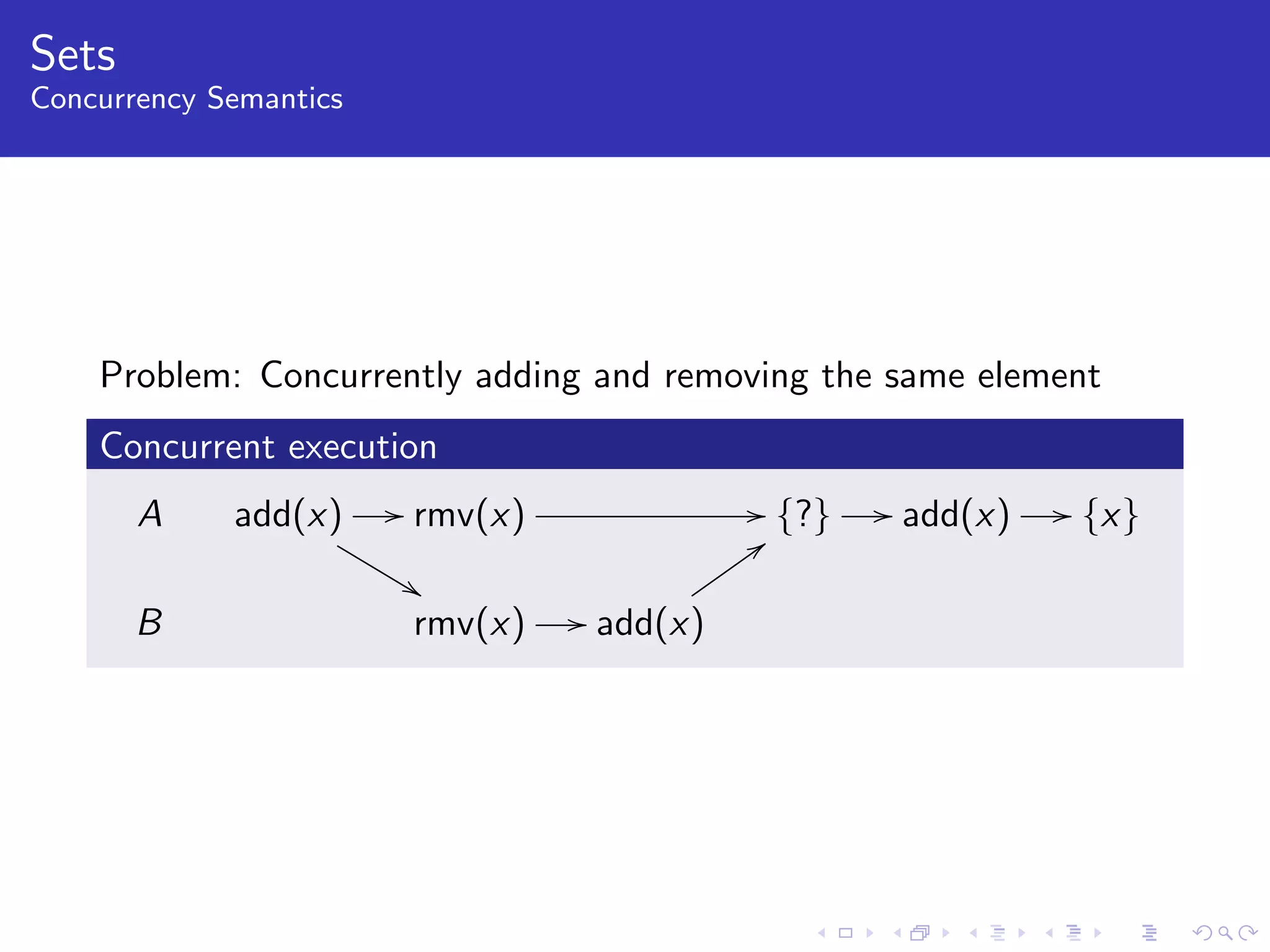 Sets
Concurrency Semantics

Problem: Concurrently adding and removing the same element

Concurrent execution

$A$ $\text{add}(x) \longrightarrow \text{rmv}(x) \longrightarrow \{?\} \longrightarrow \text{add}(x) \longrightarrow \{x\}$

$B$ $\text{rmv}(x) \longrightarrow \text{add}(x)$